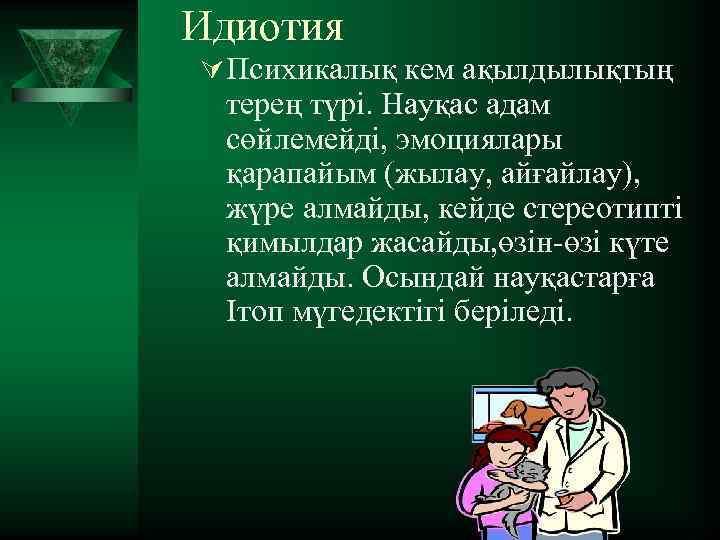 Идиотия

Психикалық кем ақылдылықтың терең түрі. Науқас адам сөйлемейді, эмоциялары қарапайым (жылау, айғайлау), жүре алмайды, кейде стереотипті қимылдар жасайды,өзін-өзі күте алмайды. Осындай науқастарға Iтоп мүгедектігі беріледі.